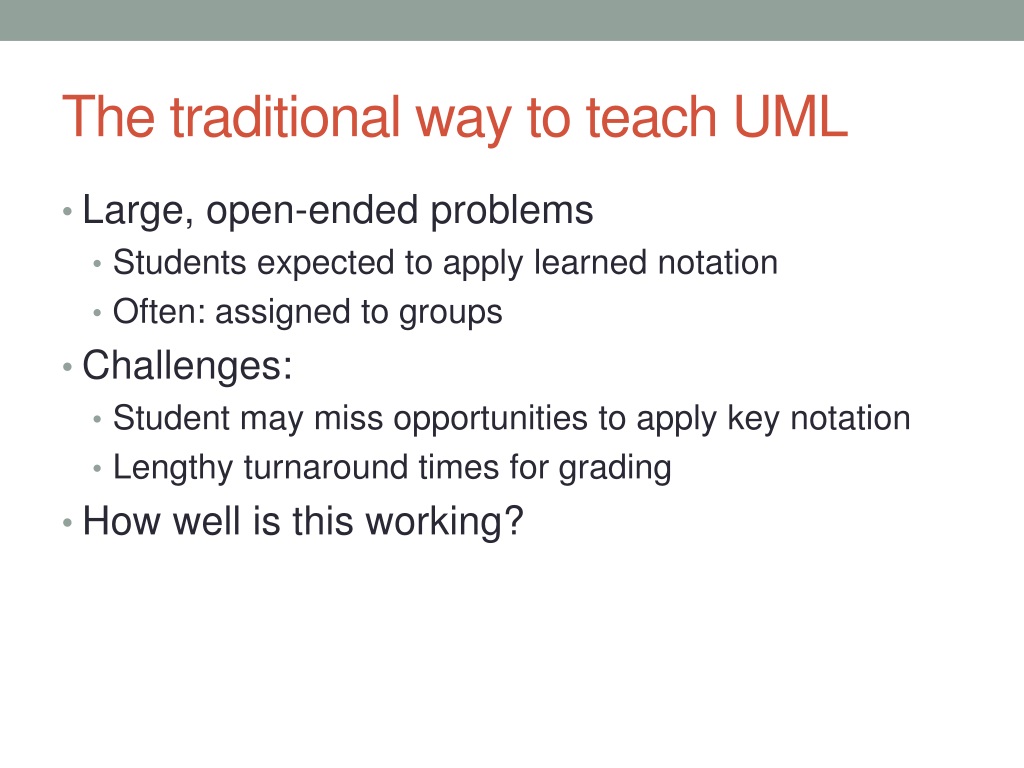 The traditional way to teach UML

• Large, open-ended problems
  • Students expected to apply learned notation
  • Often: assigned to groups
• Challenges:
  • Student may miss opportunities to apply key notation
  • Lengthy turnaround times for grading
• How well is this working?